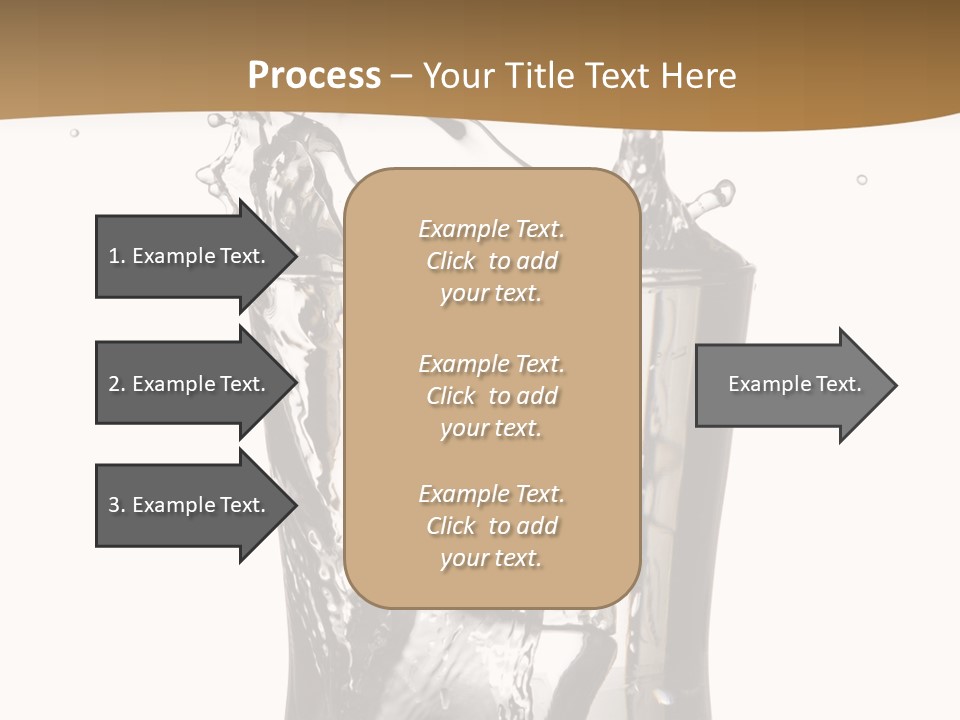 Process – Your Title Text Here

1. Example Text.

2. Example Text.

3. Example Text.

Example Text. Click to add your text.

Example Text. Click to add your text.

Example Text. Click to add your text.

Example Text.